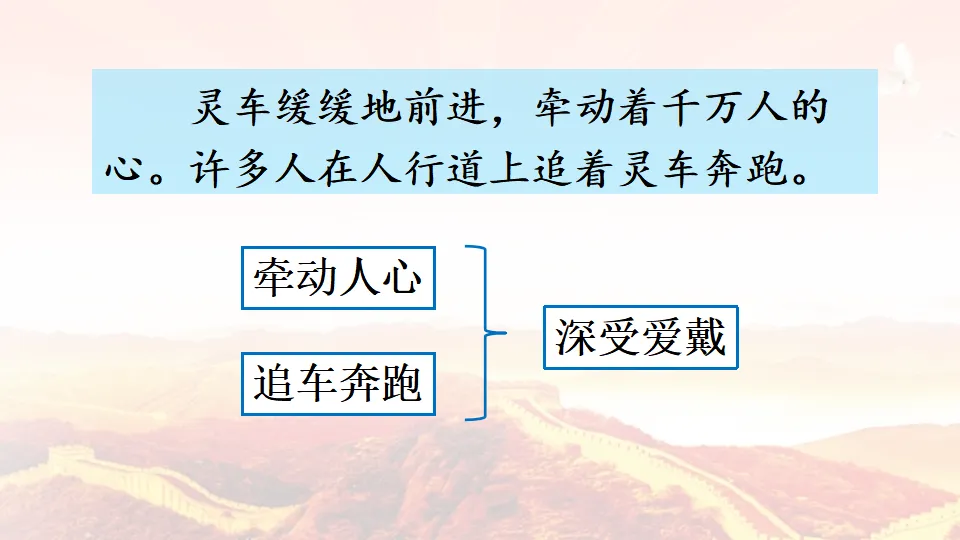 灵车缓缓地前进，牵动着千万人的心。许多人在人行道上追着灵车奔跑。

牵动人心

追车奔跑

深受爱戴